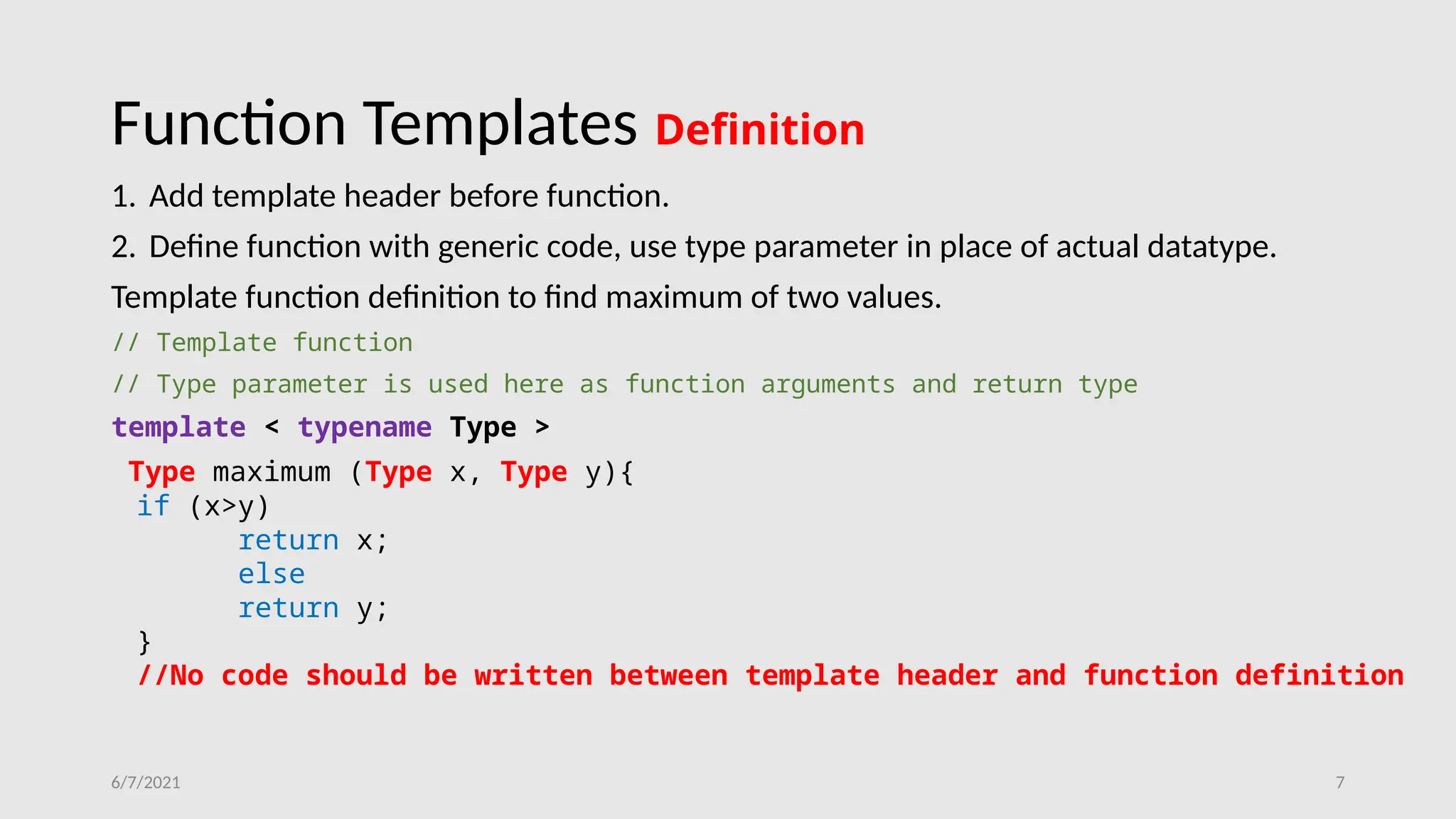 Function Templates Definition

1. Add template header before function.

2. Define function with generic code, use type parameter in place of actual datatype.

Template function definition to find maximum of two values.

// Template function

// Type parameter is used here as function arguments and return type

template < typename Type >

Type maximum (Type x, Type y){
if (x>y)
return x;
else
return y;
}
//No code should be written between template header and function definition

6/7/2021

7